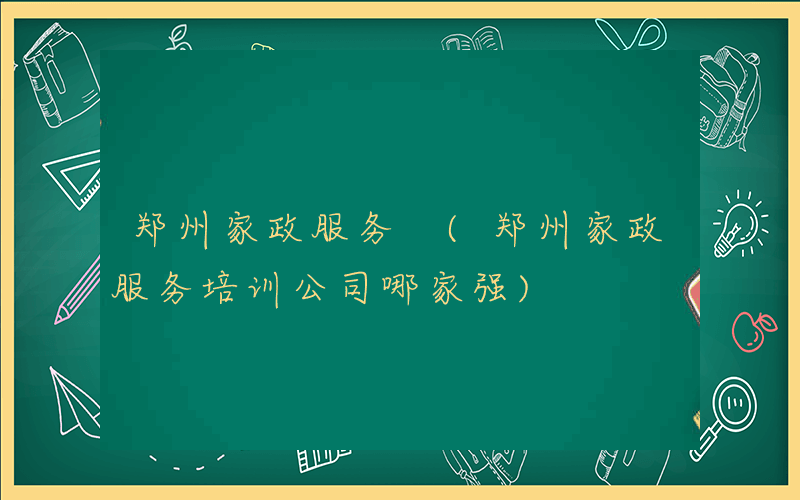 郑州家政服务（郑州家政服务培训公司哪家强）